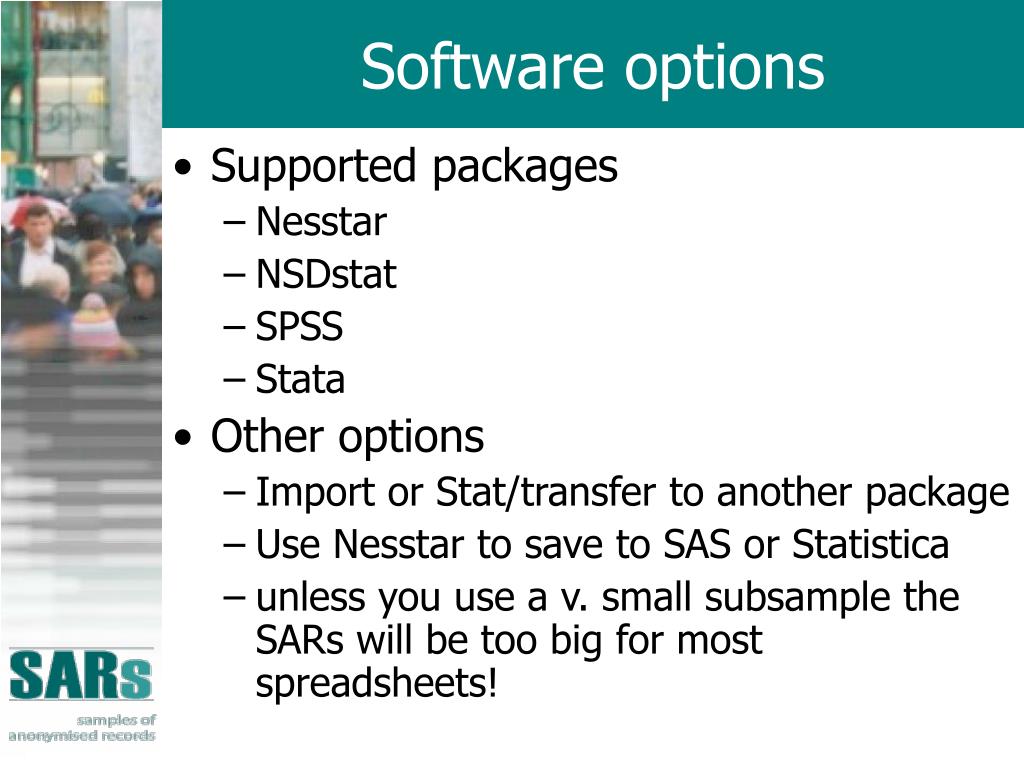 Software options

• Supported packages
– Nesstar
– NSDstat
– SPSS
– Stata
• Other options
– Import or Stat/transfer to another package
– Use Nesstar to save to SAS or Statistica
– unless you use a v. small subsample the SARs will be too big for most spreadsheets!

SARs
samples of anonymised records